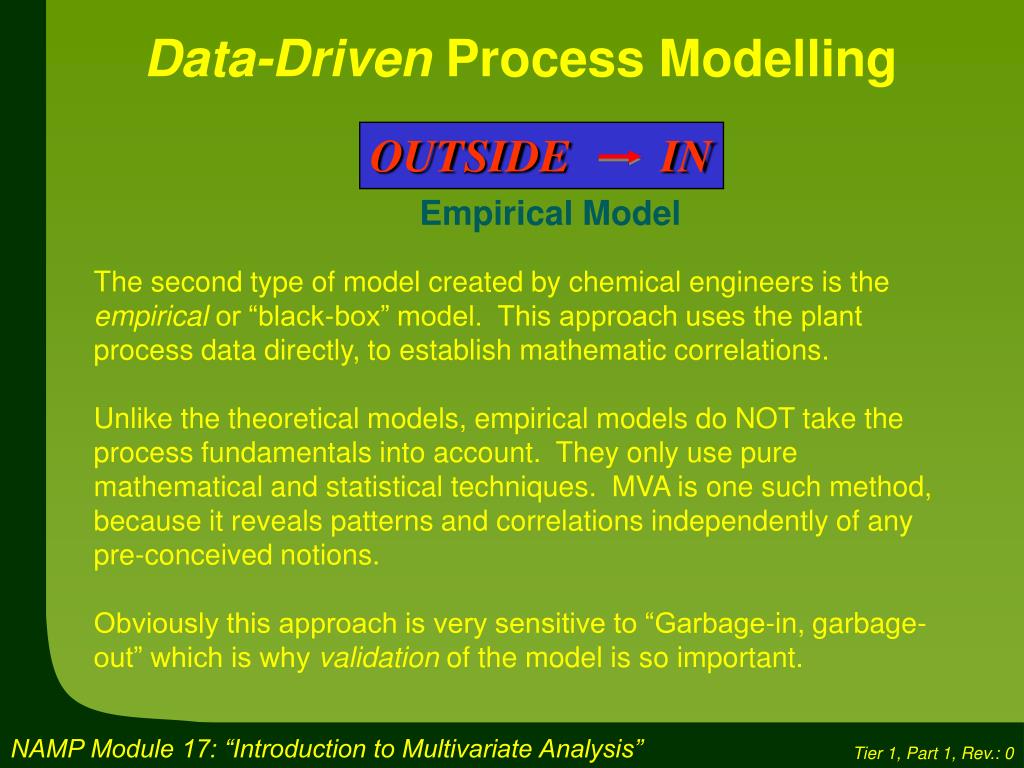 Data-Driven Process Modelling

OUTSIDE → IN

Empirical Model

The second type of model created by chemical engineers is the empirical or “black-box” model. This approach uses the plant process data directly, to establish mathematic correlations.

Unlike the theoretical models, empirical models do NOT take the process fundamentals into account. They only use pure mathematical and statistical techniques. MVA is one such method, because it reveals patterns and correlations independently of any pre-conceived notions.

Obviously this approach is very sensitive to “Garbage-in, garbage-out” which is why validation of the model is so important.

NAMP Module 17: “Introduction to Multivariate Analysis”

Tier 1, Part 1, Rev.: 0